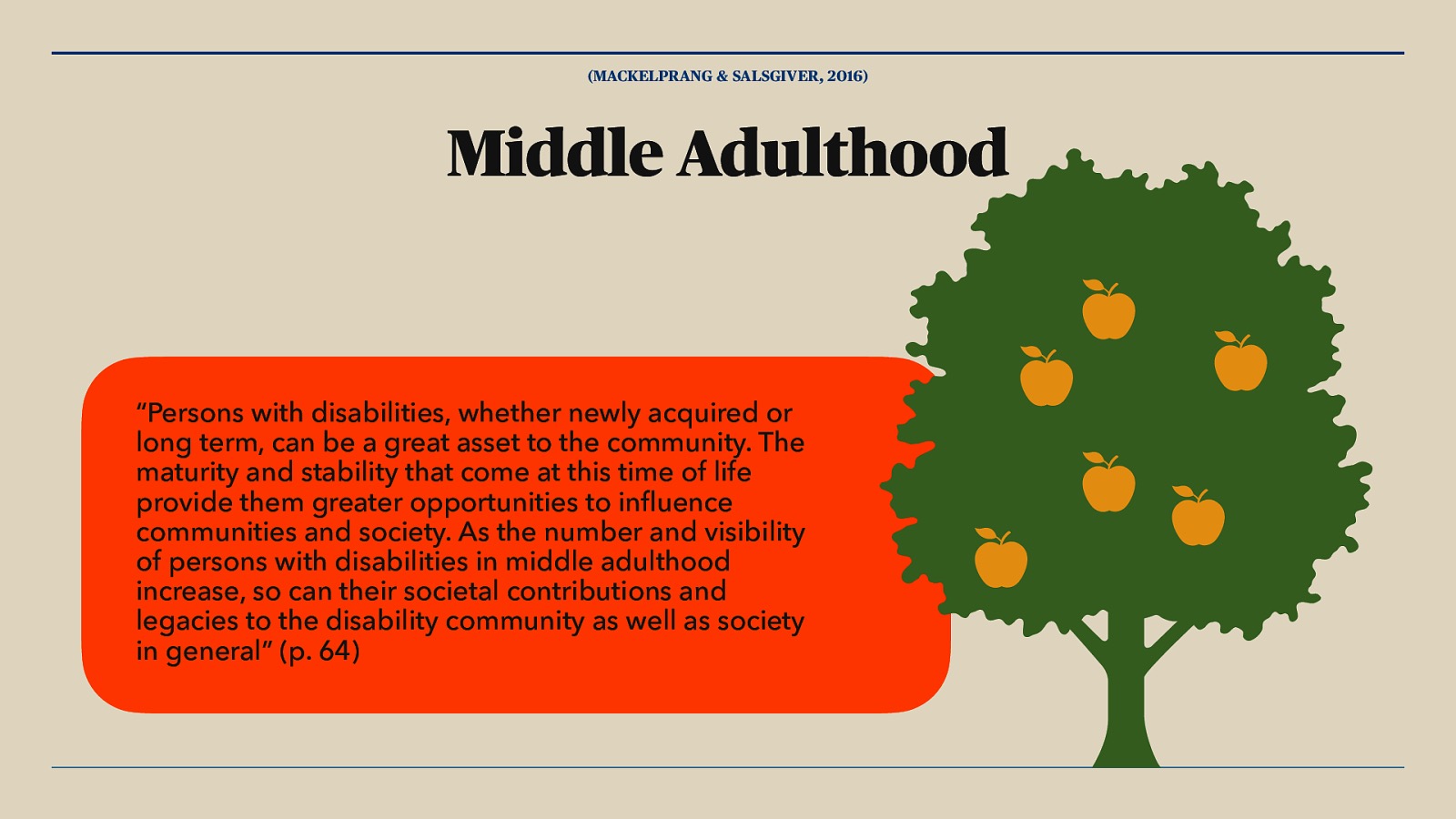 (MACKELPRANG & SALSGIVER, 2016)

Middle Adulthood

“Persons with disabilities, whether newly acquired or long term, can be a great asset to the community. The maturity and stability that come at this time of life provide them greater opportunities to influence communities and society. As the number and visibility of persons with disabilities in middle adulthood increase, so can their societal contributions and legacies to the disability community as well as society in general” (p. 64)